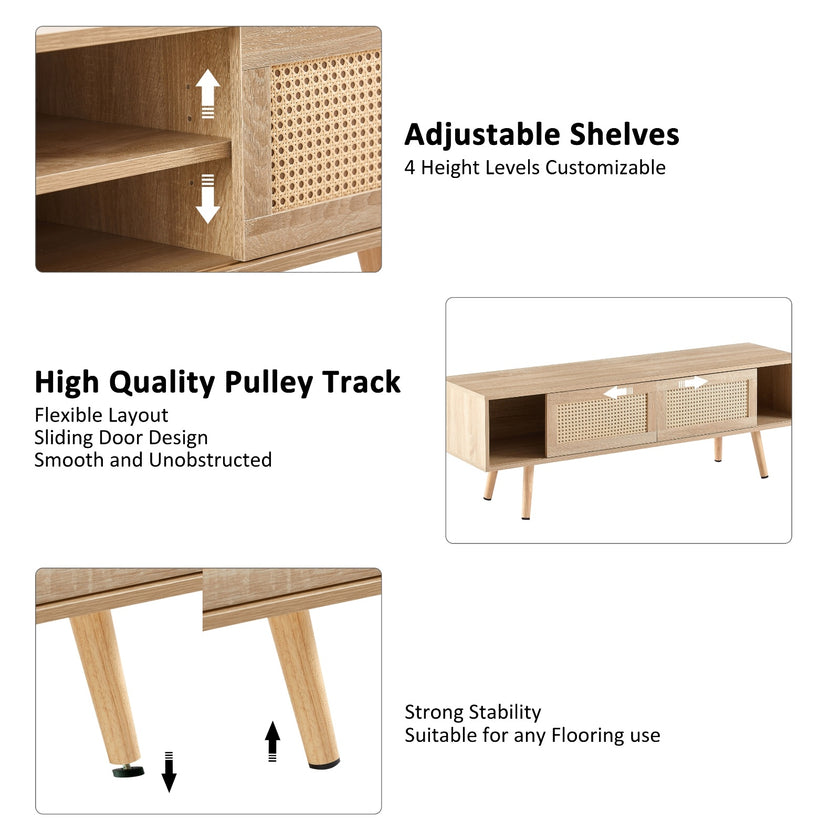 Adjustable Shelves
4 Height Levels Customizable

High Quality Pulley Track
Flexible Layout
Sliding Door Design
Smooth and Unobstructed

Strong Stability
Suitable for any Flooring use